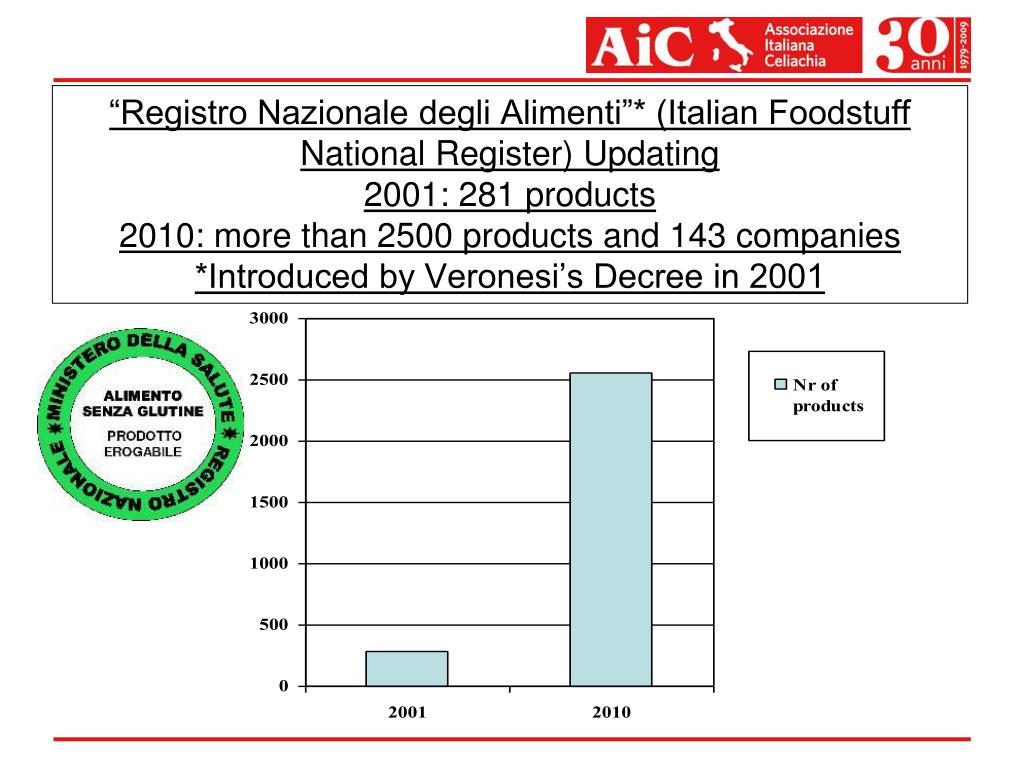 AiC Associazione Italiana Celiachia 30 anni 1979-2009

“Registro Nazionale degli Alimenti”* (Italian Foodstuff National Register) Updating
2001: 281 products
2010: more than 2500 products and 143 companies
*Introduced by Veronesi’s Decree in 2001

MINISTERO DELLA SALUTE * REGISTRO NAZIONALE *
ALIMENTO SENZA GLUTINE
PRODOTTO EROGABILE

3000
2500
2000
1500
1000
500
0
2001
2010

Nr of products